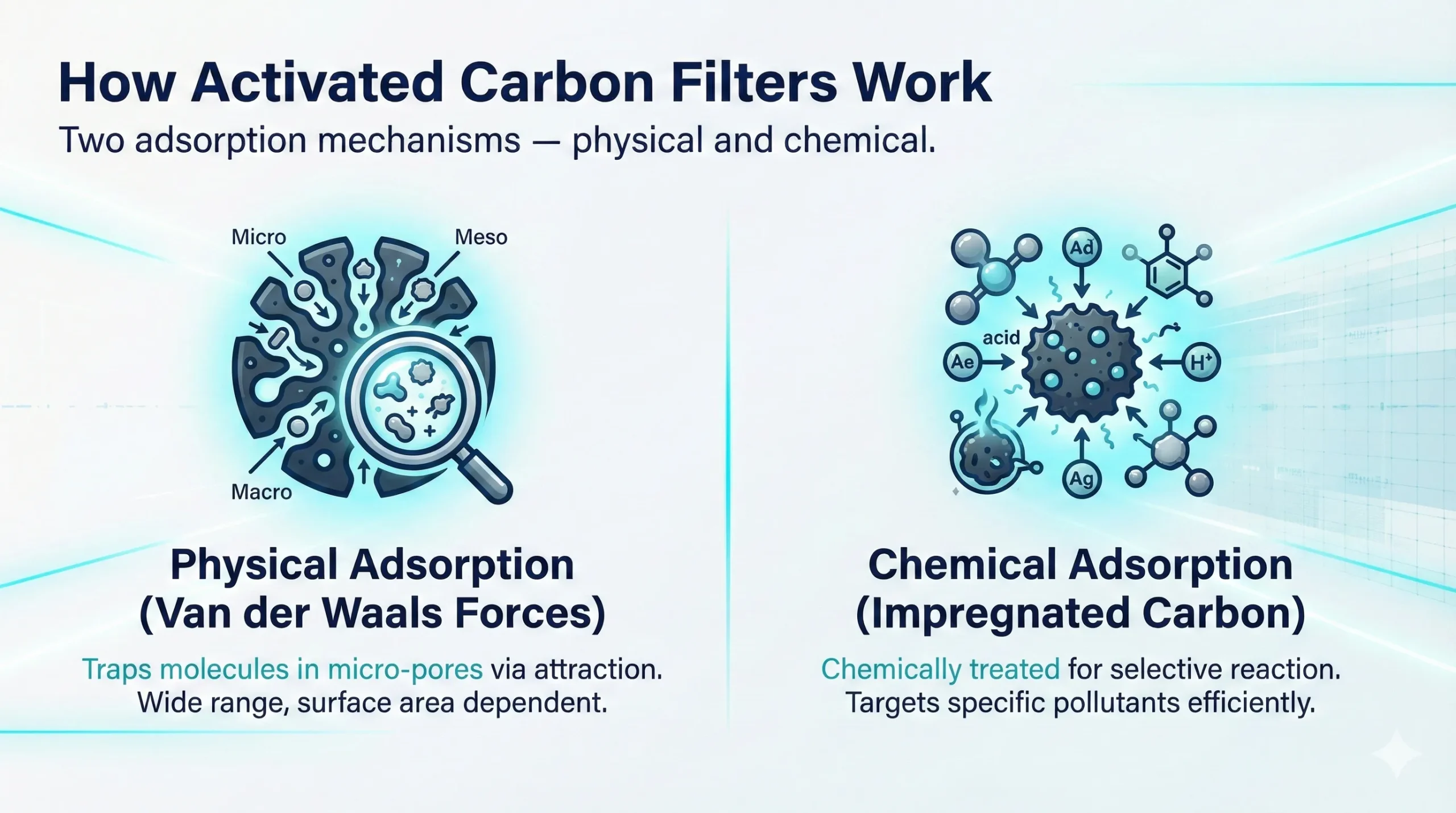 How Activated Carbon Filters Work

Two adsorption mechanisms — physical and chemical.

Micro

Meso

Macro

Physical Adsorption (Van der Waals Forces)

Traps molecules in micro-pores via attraction. Wide range, surface area dependent.

Ad

acid

Ae

$H^+$

Ag

Chemical Adsorption (Impregnated Carbon)

Chemically treated for selective reaction. Targets specific pollutants efficiently.